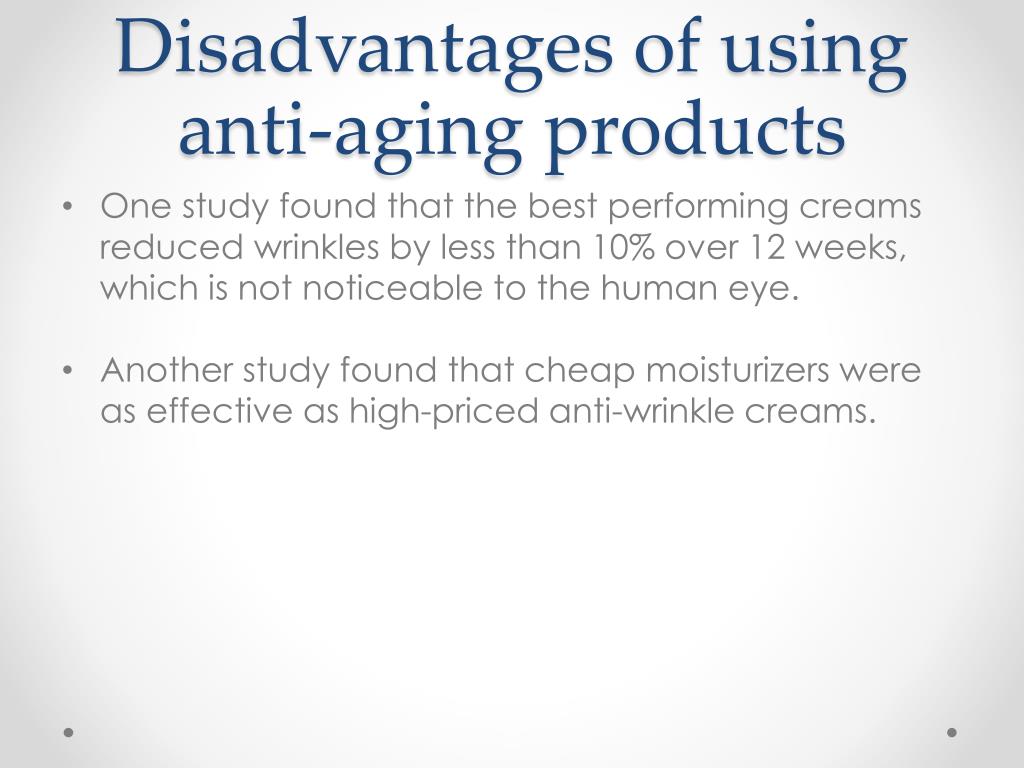 Disadvantages of using anti-aging products

• One study found that the best performing creams reduced wrinkles by less than 10% over 12 weeks, which is not noticeable to the human eye.

• Another study found that cheap moisturizers were as effective as high-priced anti-wrinkle creams.